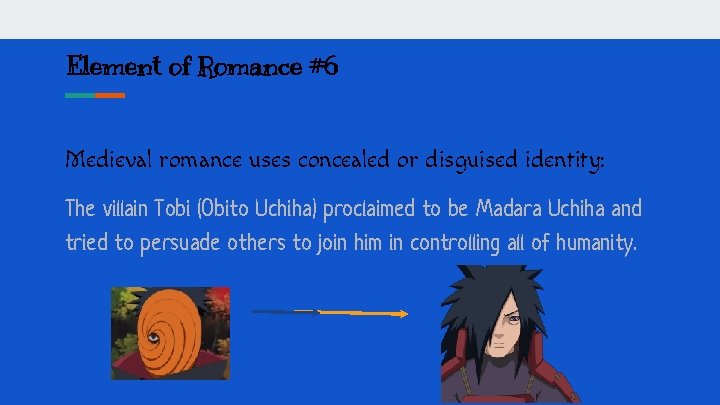 Element of Romance #6

Medieval romance uses concealed or disguised identity:

The villain Tobi (Obito Uchiha) proclaimed to be Madara Uchiha and tried to persuade others to join him in controlling all of humanity.